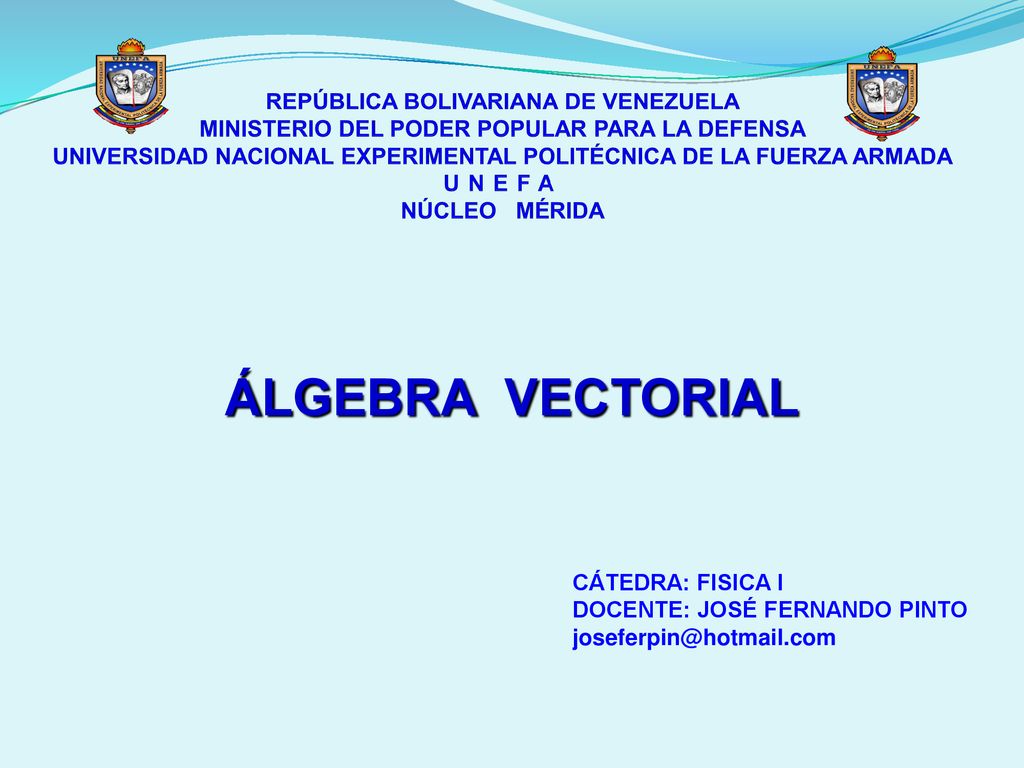 UNEFA

UNEFA

REPÚBLICA BOLIVARIANA DE VENEZUELA
MINISTERIO DEL PODER POPULAR PARA LA DEFENSA
UNIVERSIDAD NACIONAL EXPERIMENTAL POLITÉCNICA DE LA FUERZA ARMADA
U N E F A
NÚCLEO MÉRIDA

ÁLGEBRA VECTORIAL

CÁTEDRA: FISICA I
DOCENTE: JOSÉ FERNANDO PINTO
joseferpin@hotmail.com